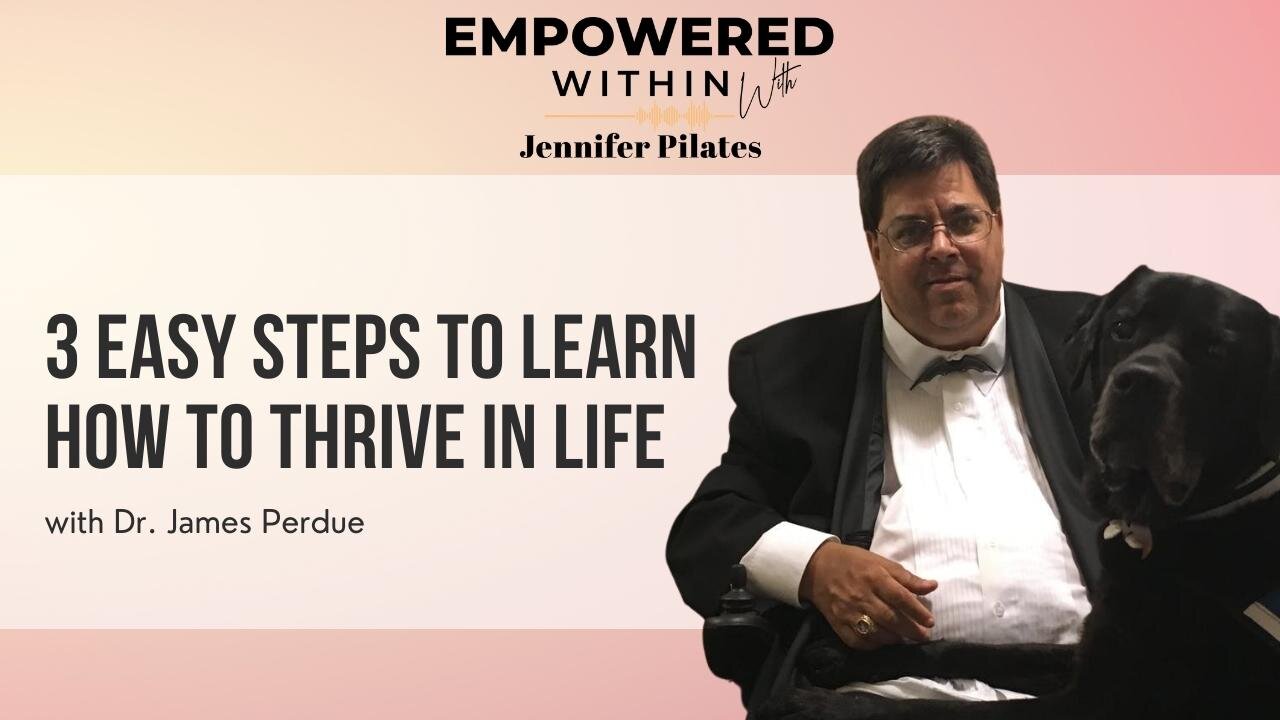 EMPOWERED
WITHIN With
Jennifer Pilates

3 EASY STEPS TO LEARN HOW TO THRIVE IN LIFE

with Dr. James Perdue